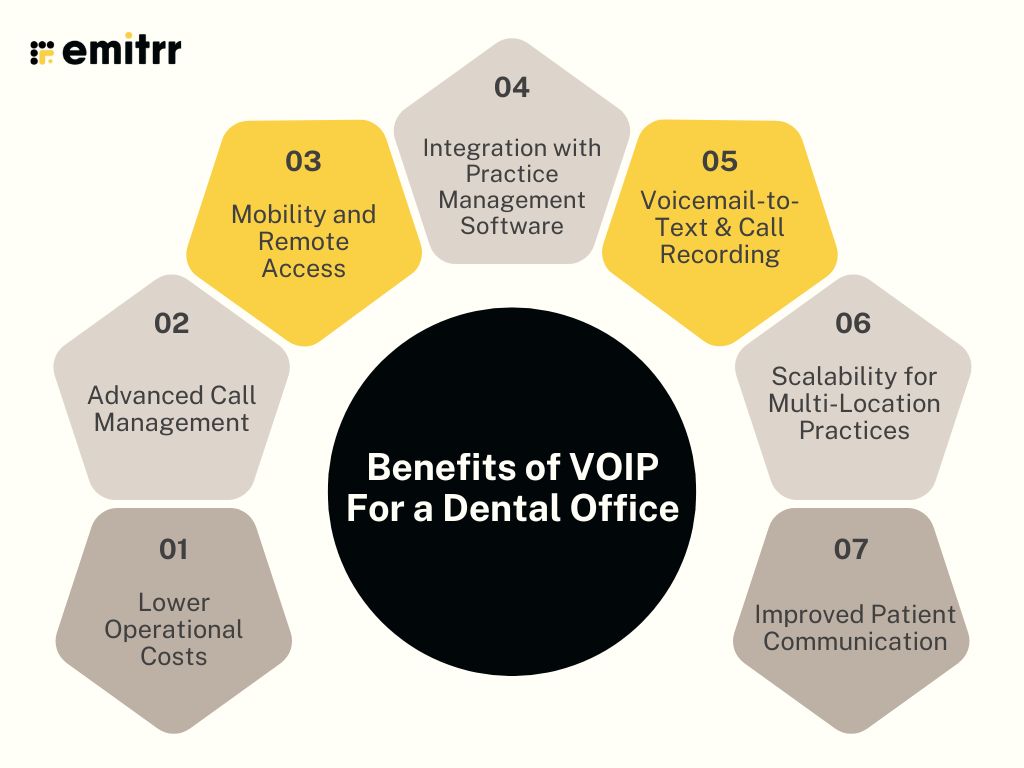 emitrr

Benefits of VOIP For a Dental Office

01
Lower Operational Costs

02
Advanced Call Management

03
Mobility and Remote Access

04
Integration with Practice Management Software

05
Voicemail-to-Text & Call Recording

06
Scalability for Multi-Location Practices

07
Improved Patient Communication